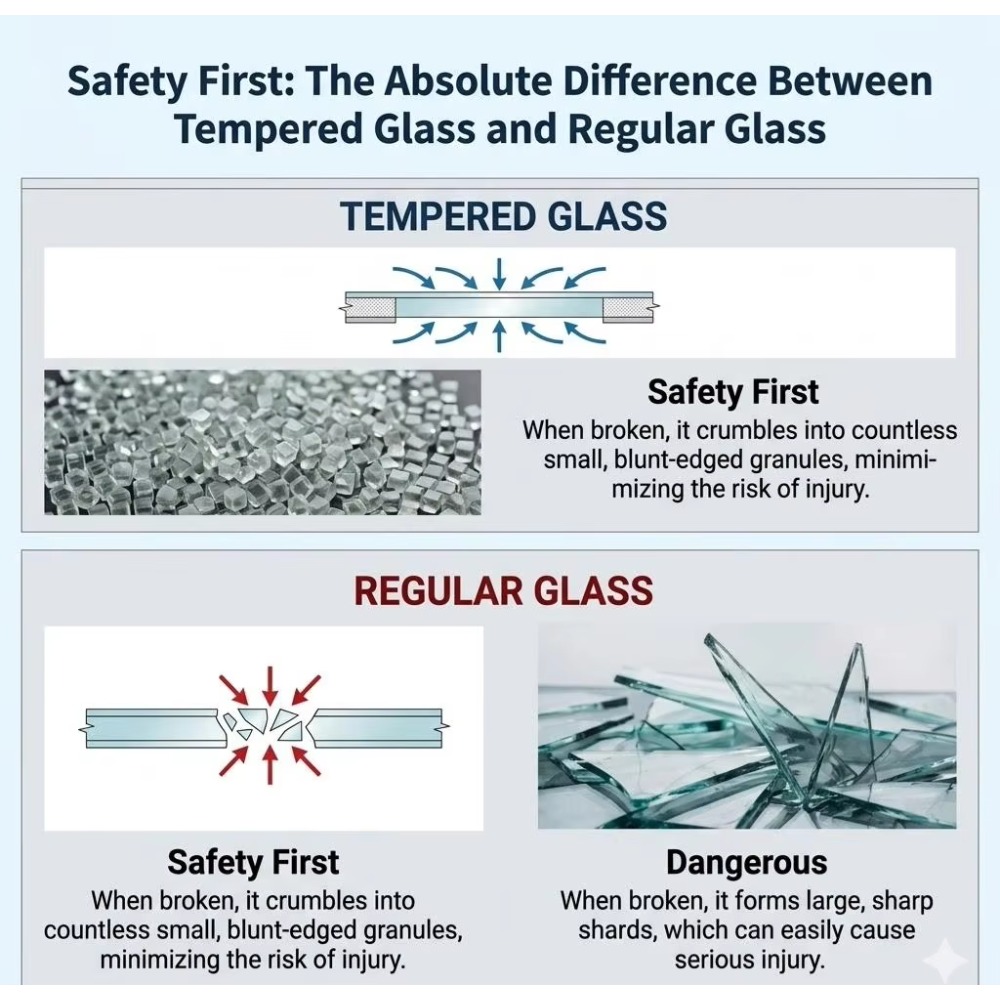 Safety First: The Absolute Difference Between Tempered Glass and Regular Glass

TEMPERED GLASS

Safety First
When broken, it crumbles into countless small, blunt-edged granules, minimizing the risk of injury.

REGULAR GLASS

Safety First
When broken, it crumbles into countless small, blunt-edged granules, minimizing the risk of injury.

Dangerous
When broken, it forms large, sharp shards, which can easily cause serious injury.